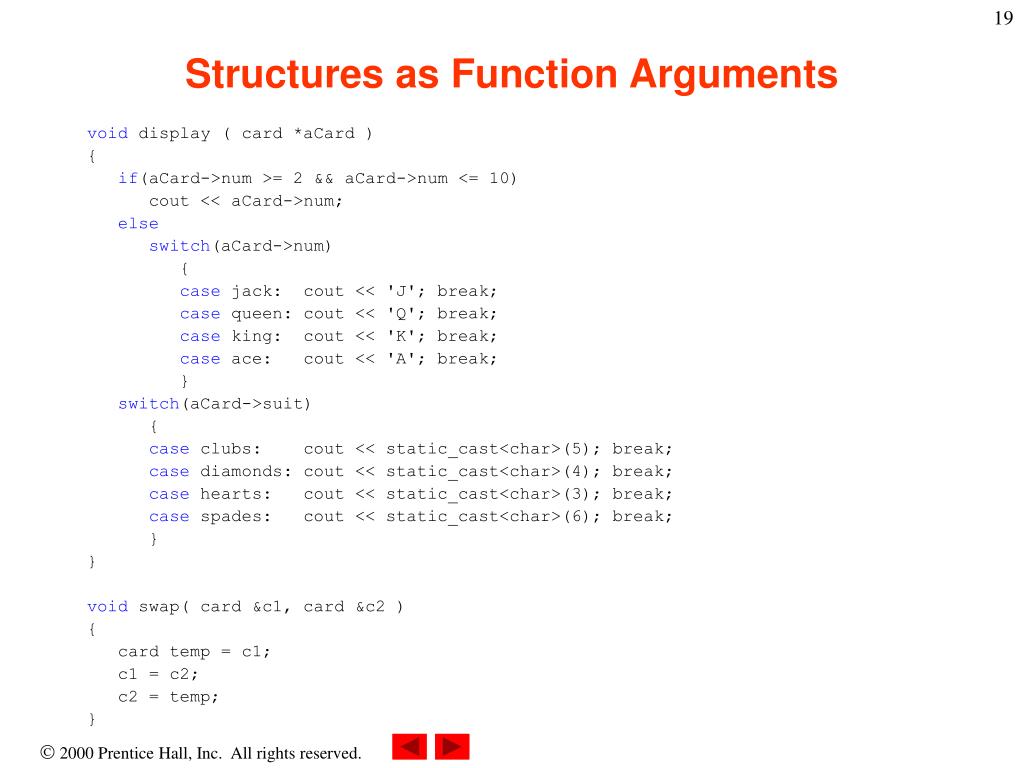 19

Structures as Function Arguments

void display ( card *aCard )
{
if(aCard->num >= 2 && aCard->num <= 10)
cout << aCard->num;
else
switch(aCard->num)
{
case jack: cout << 'J'; break;
case queen: cout << 'Q'; break;
case king: cout << 'K'; break;
case ace: cout << 'A'; break;
}
switch(aCard->suit)
{
case clubs: cout << static_cast<char>(5); break;
case diamonds: cout << static_cast<char>(4); break;
case hearts: cout << static_cast<char>(3); break;
case spades: cout << static_cast<char>(6); break;
}
}

void swap( card &c1, card &c2 )
{
card temp = c1;
c1 = c2;
c2 = temp;
}

© 2000 Prentice Hall, Inc. All rights reserved.